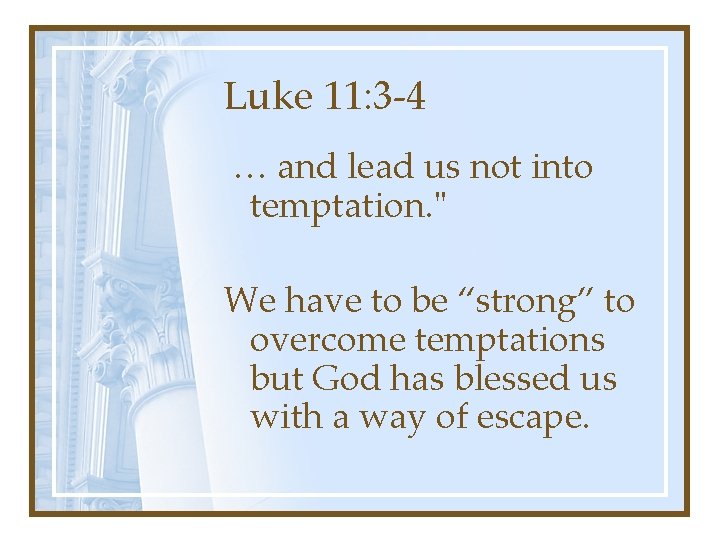 Luke 11:3-4

… and lead us not into temptation."

We have to be “strong” to overcome temptations but God has blessed us with a way of escape.